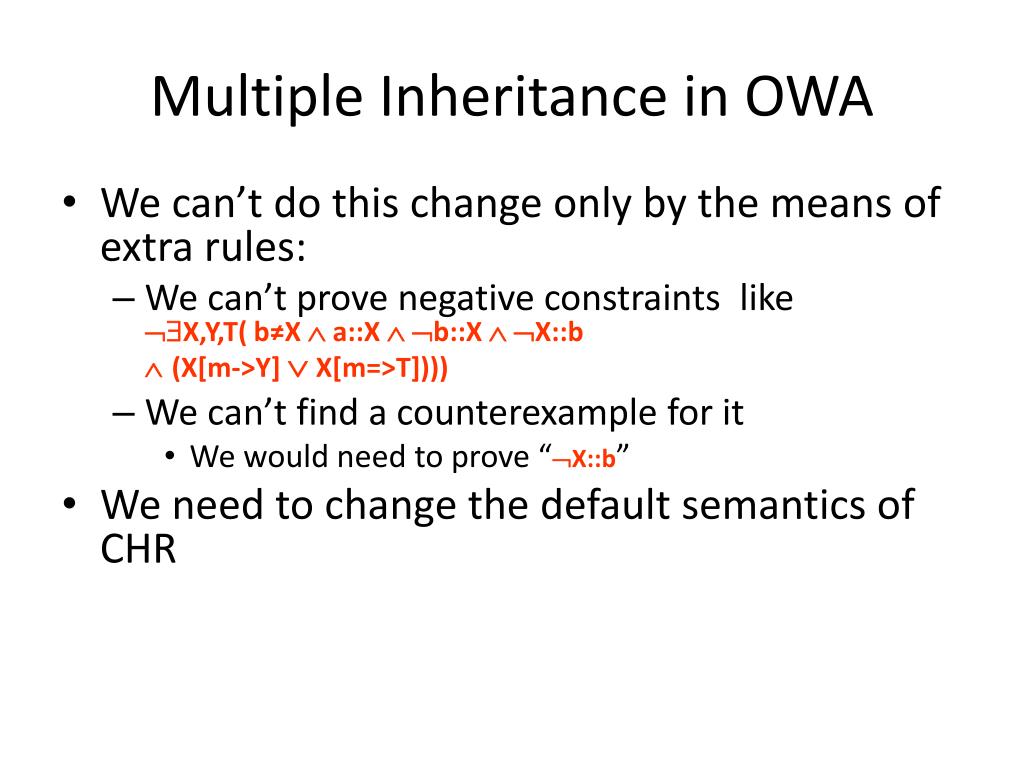 Multiple Inheritance in OWA

• We can't do this change only by the means of extra rules:
– We can't prove negative constraints like $\neg\exists$X,Y,T( b≠X $\wedge$ a::X $\wedge$ $\neg$b::X $\wedge$ $\neg$X::b $\wedge$ (X[m->Y] $\vee$ X[m=>T])))
– We can't find a counterexample for it
• We would need to prove "$\neg$X::b"
• We need to change the default semantics of CHR